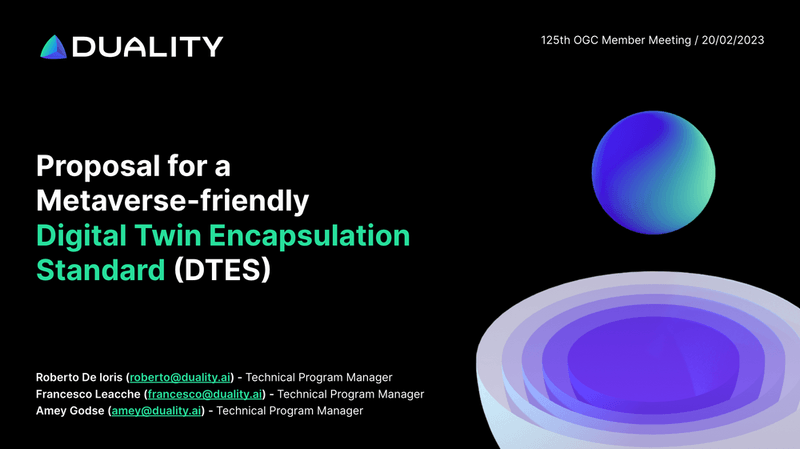 DUALITY

125th OGC Member Meeting / 20/02/2023

Proposal for a Metaverse-friendly Digital Twin Encapsulation Standard (DTES)

Roberto De Ioris (roberto@duality.ai) - Technical Program Manager
Francesco Leacche (francesco@duality.ai) - Technical Program Manager
Amey Godse (amey@duality.ai) - Technical Program Manager